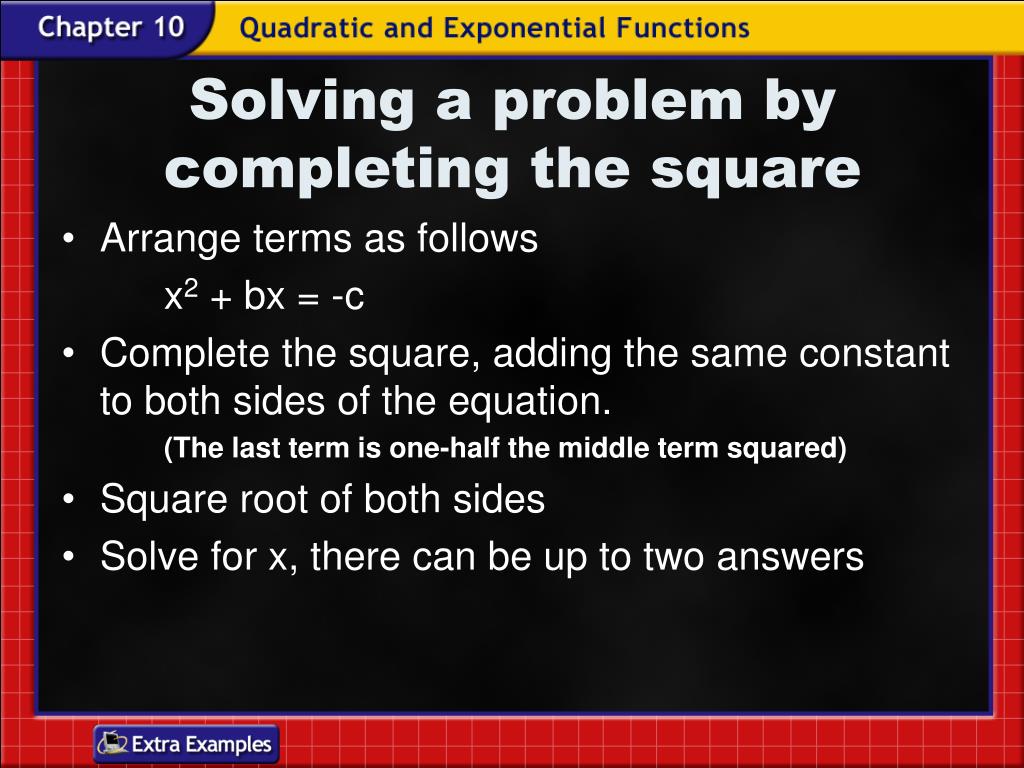 Chapter 10 Quadratic and Exponential Functions

Solving a problem by completing the square

• Arrange terms as follows

$x^2 + bx = -c$

• Complete the square, adding the same constant to both sides of the equation.

(The last term is one-half the middle term squared)

• Square root of both sides

• Solve for x, there can be up to two answers

Extra Examples